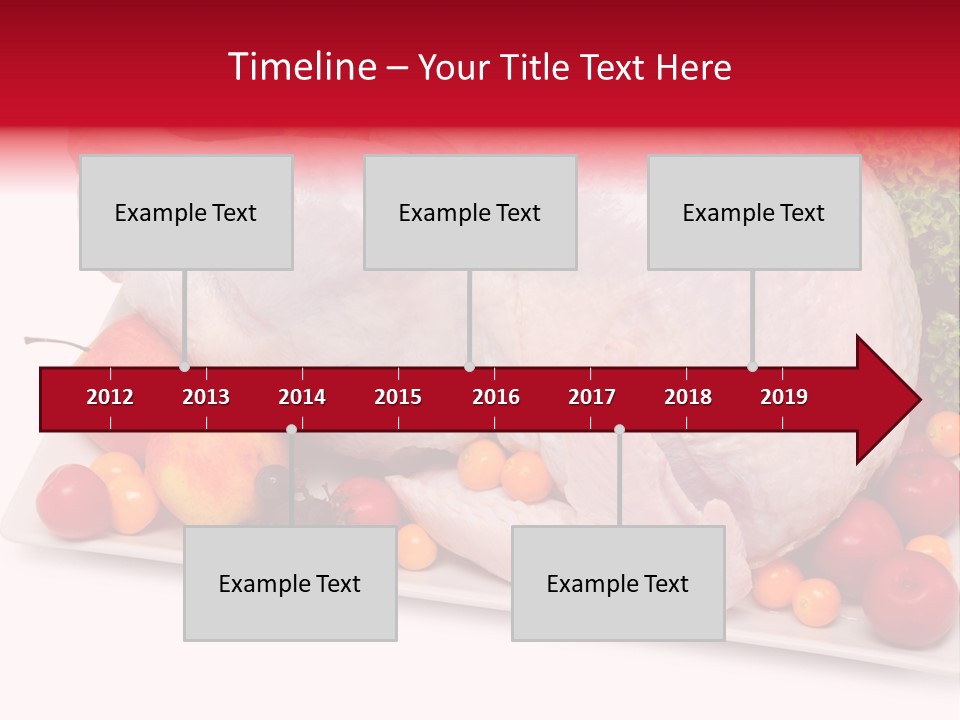 Timeline – Your Title Text Here

Example Text

Example Text

Example Text

2012 2013 2014 2015 2016 2017 2018 2019

Example Text

Example Text